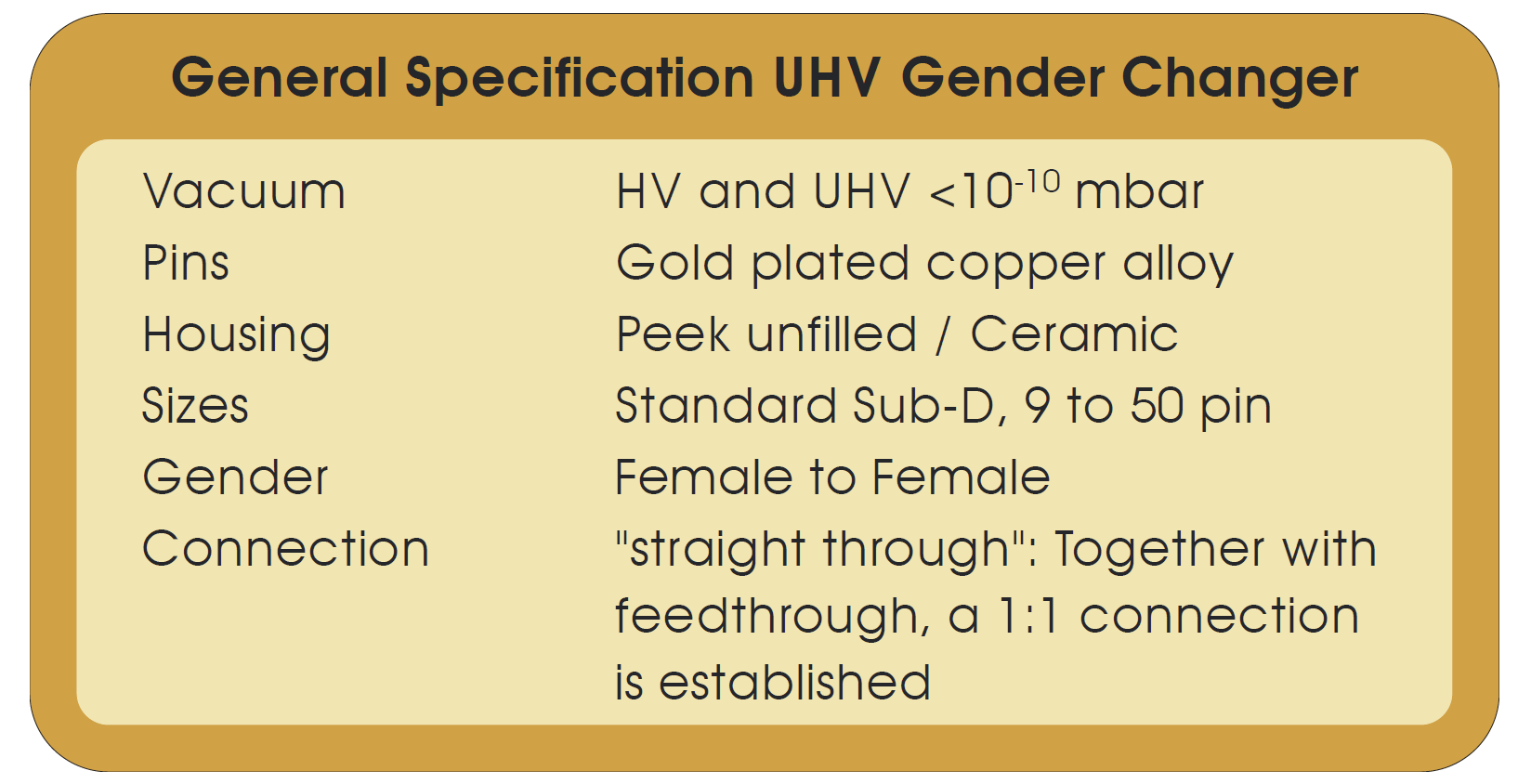 General Specification UHV Gender Changer

| | |
|---|---|
| Vacuum | HV and UHV $<10^{-10}$ mbar |
| Pins | Gold plated copper alloy |
| Housing | Peek unfilled / Ceramic |
| Sizes | Standard Sub-D, 9 to 50 pin |
| Gender | Female to Female |
| Connection | "straight through": Together with feedthrough, a 1:1 connection is established |